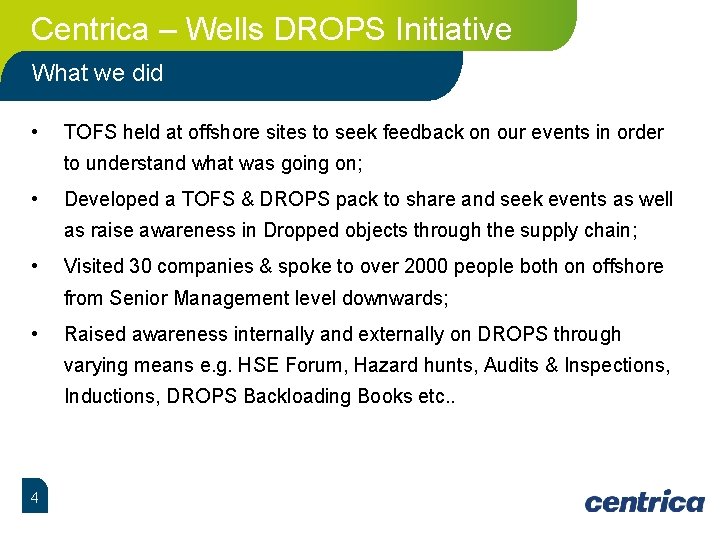 Centrica – Wells DROPS Initiative

What we did

• TOFS held at offshore sites to seek feedback on our events in order to understand what was going on;

• Developed a TOFS & DROPS pack to share and seek events as well as raise awareness in Dropped objects through the supply chain;

• Visited 30 companies & spoke to over 2000 people both on offshore from Senior Management level downwards;

• Raised awareness internally and externally on DROPS through varying means e.g. HSE Forum, Hazard hunts, Audits & Inspections, Inductions, DROPS Backloading Books etc..

4

centrica